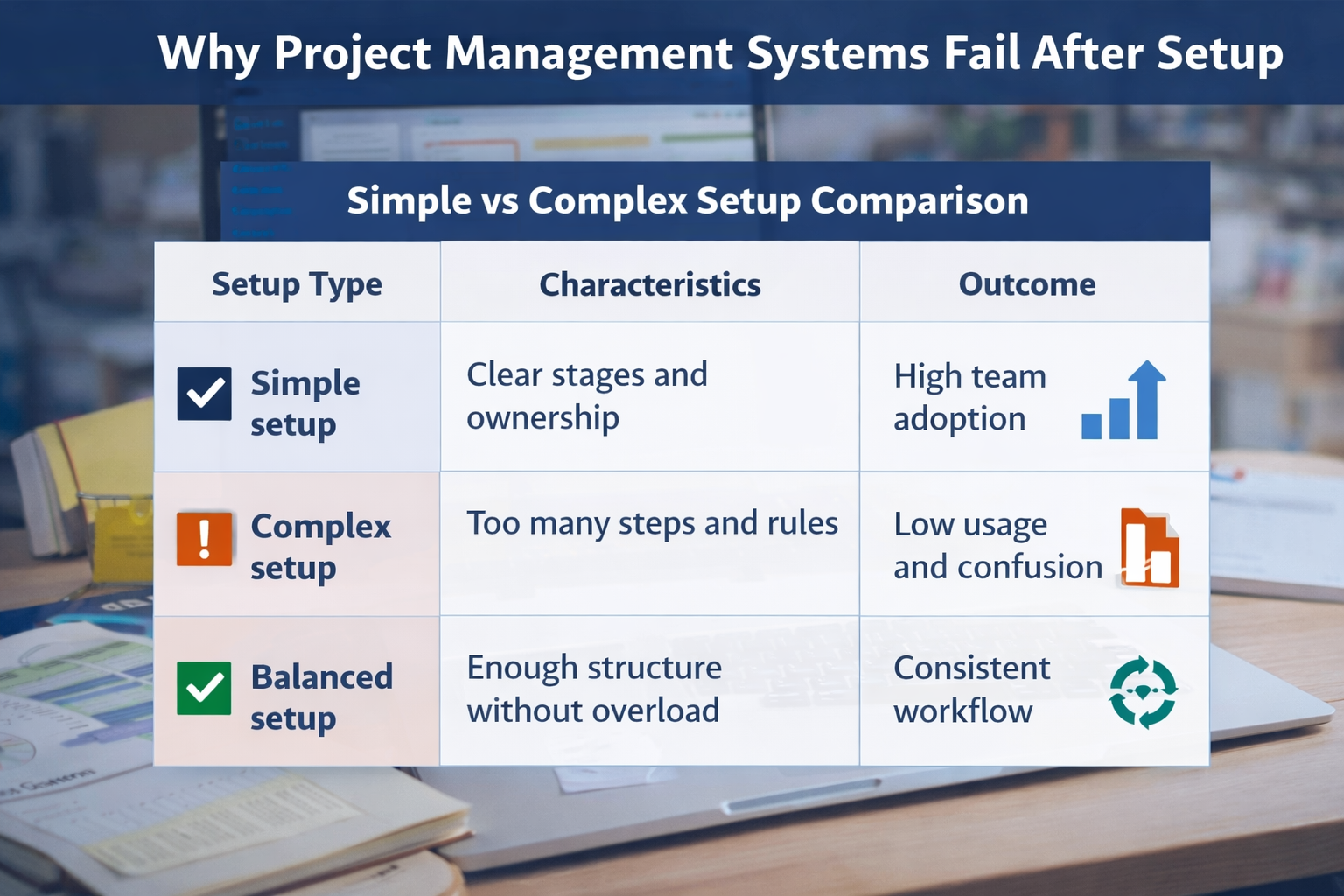 Why Project Management Systems Fail After Setup

Simple vs Complex Setup Comparison

| Setup Type | Characteristics | Outcome |
|---|---|---|
| Simple setup | Clear stages and ownership | High team adoption |
| Complex setup | Too many steps and rules | Low usage and confusion |
| Balanced setup | Enough structure without overload | Consistent workflow |